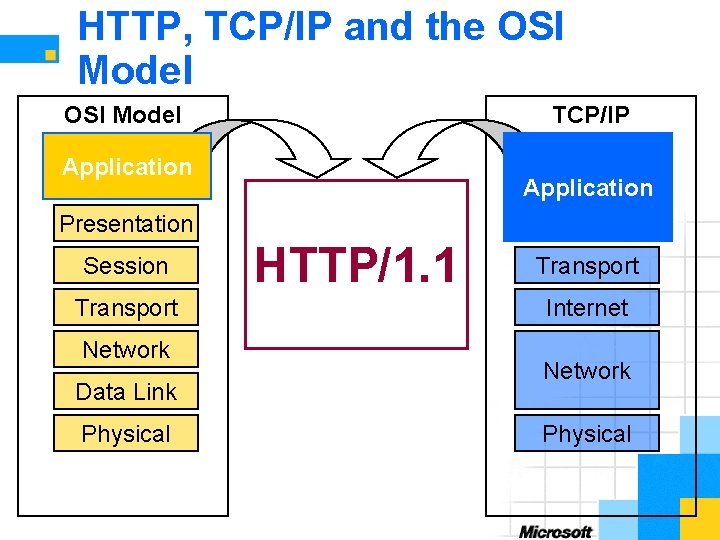 HTTP, TCP/IP and the OSI Model

OSI Model

Application

Presentation

Session

Transport

Network

Data Link

Physical

HTTP/1.1

TCP/IP

Application

Transport

Internet

Network

Physical

Microsoft